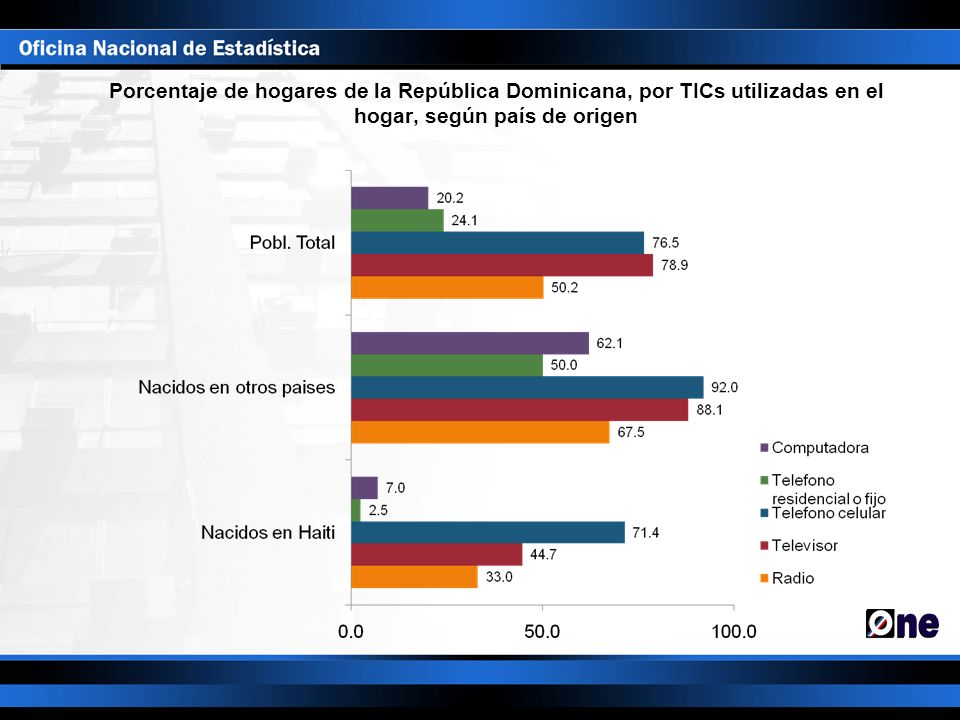 Oficina Nacional de Estadística

Porcentaje de hogares de la República Dominicana, por TICs utilizadas en el hogar, según país de origen

Pobl. Total
20.2
24.1
76.5
78.9
50.2

Nacidos en otros paises
62.1
50.0
92.0
88.1
67.5

Nacidos en Haiti
7.0
2.5
71.4
44.7
33.0

0.0
50.0
100.0

Computadora
Telefono residencial o fijo
Telefono celular
Televisor
Radio

One